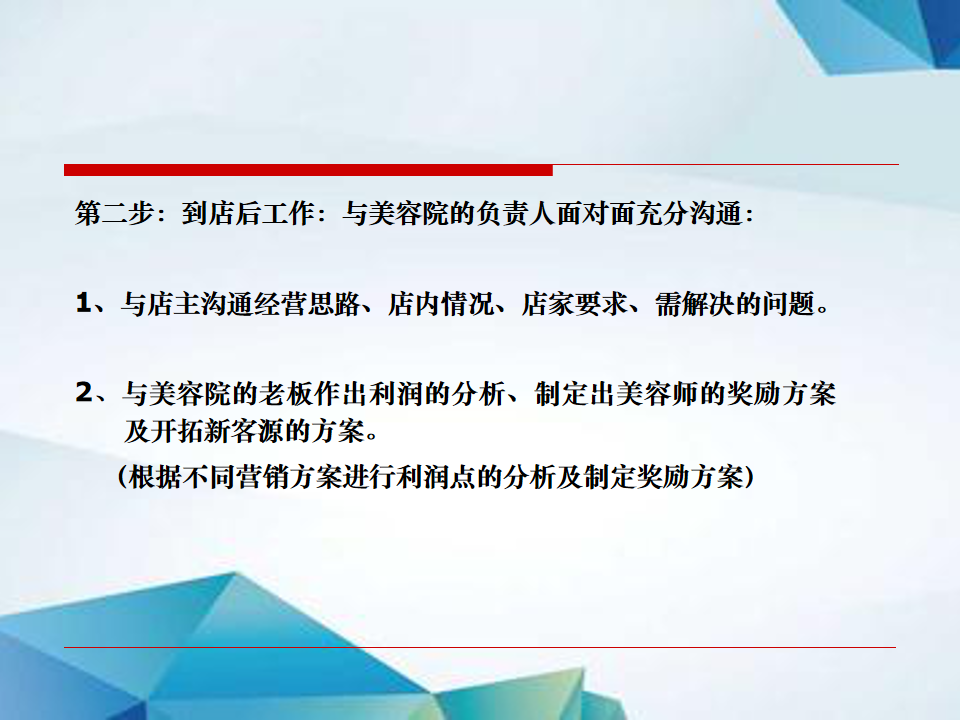 第二步：到店后工作：与美容院的负责人面对面充分沟通：

1、与店主沟通经营思路、店内情况、店家要求、需解决的问题。

2、与美容院的老板作出利润的分析、制定出美容师的奖励方案及开拓新客源的方案。

（根据不同营销方案进行利润点的分析及制定奖励方案）